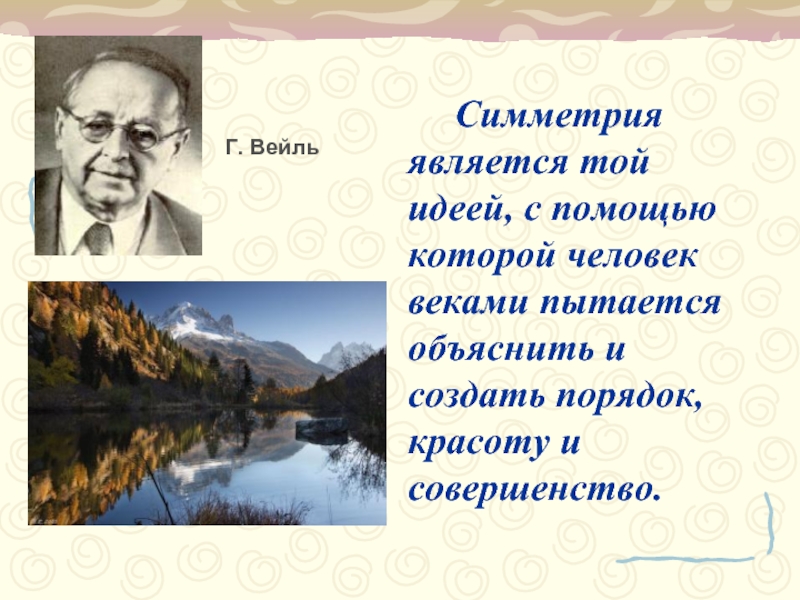 Г. Вейль

Симметрия является той идеей, с помощью которой человек веками пытается объяснить и создать порядок, красоту и совершенство.